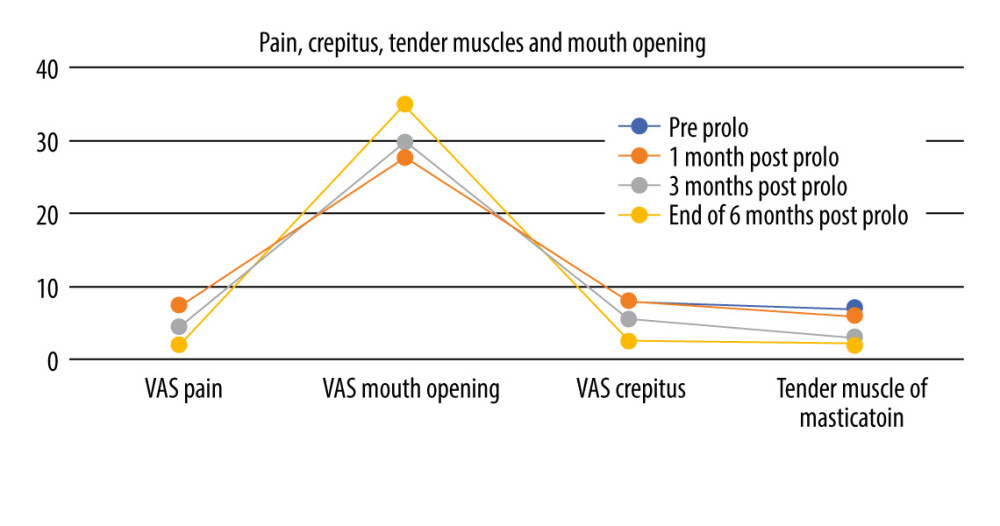 Pain, crepitus, tender muscles and mouth opening

40
30
20
10
0

Pre prolo
1 month post prolo
3 months post prolo
End of 6 months post prolo

VAS pain
VAS mouth opening
VAS crepitus
Tender muscle of masticatoin